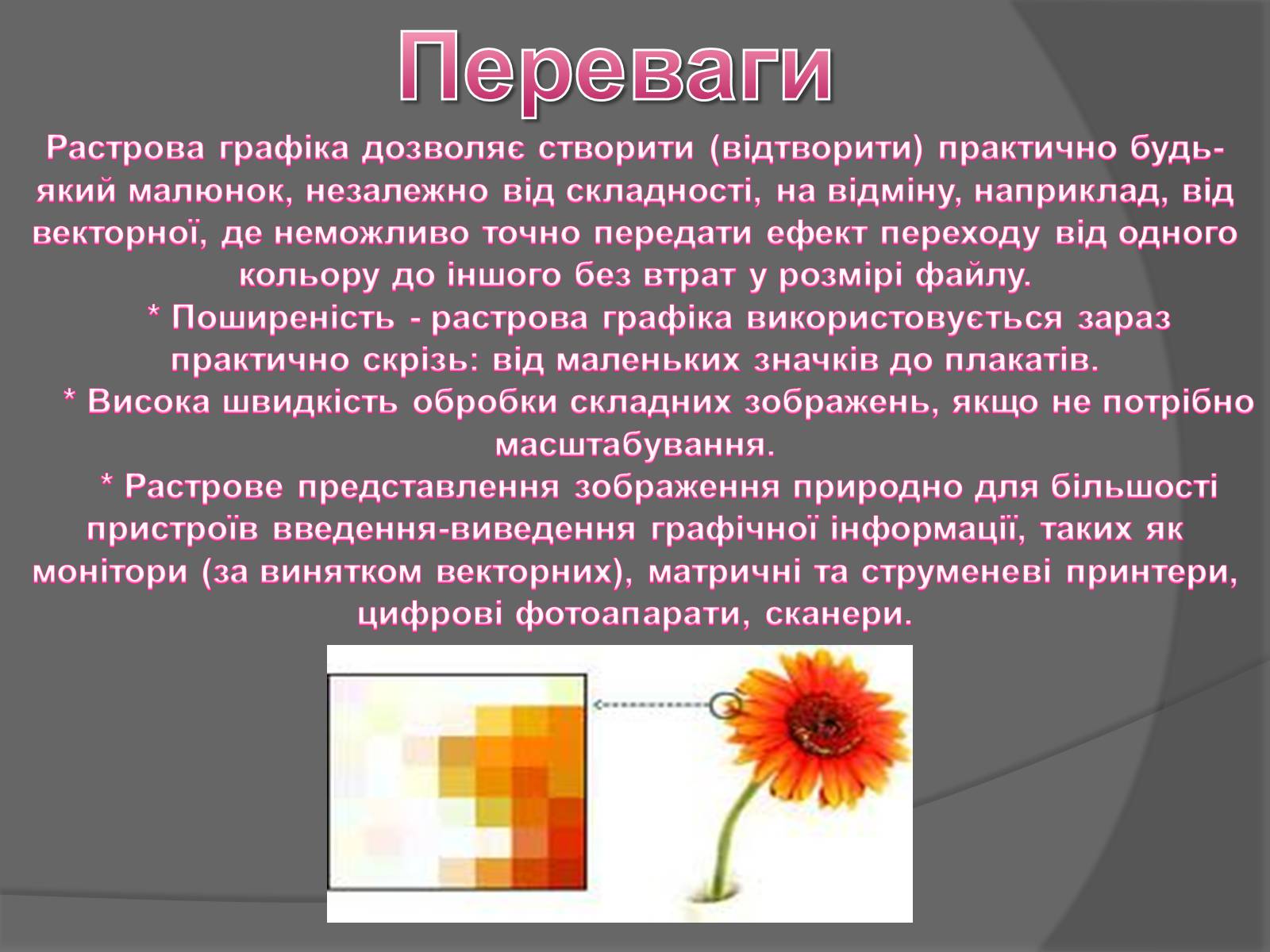 Переваги

Растрова графіка дозволяє створити (відтворити) практично будь-який малюнок, незалежно від складності, на відміну, наприклад, від векторної, де неможливо точно передати ефект переходу від одного кольору до іншого без втрат у розмірі файлу.

* Поширеність - растрова графіка використовується зараз практично скрізь: від маленьких значків до плакатів.

* Висока швидкість обробки складних зображень, якщо не потрібно масштабування.

* Растрове представлення зображення природно для більшості пристроїв введення-виведення графічної інформації, таких як монітори (за винятком векторних), матричні та струменеві принтери, цифрові фотоапарати, сканери.